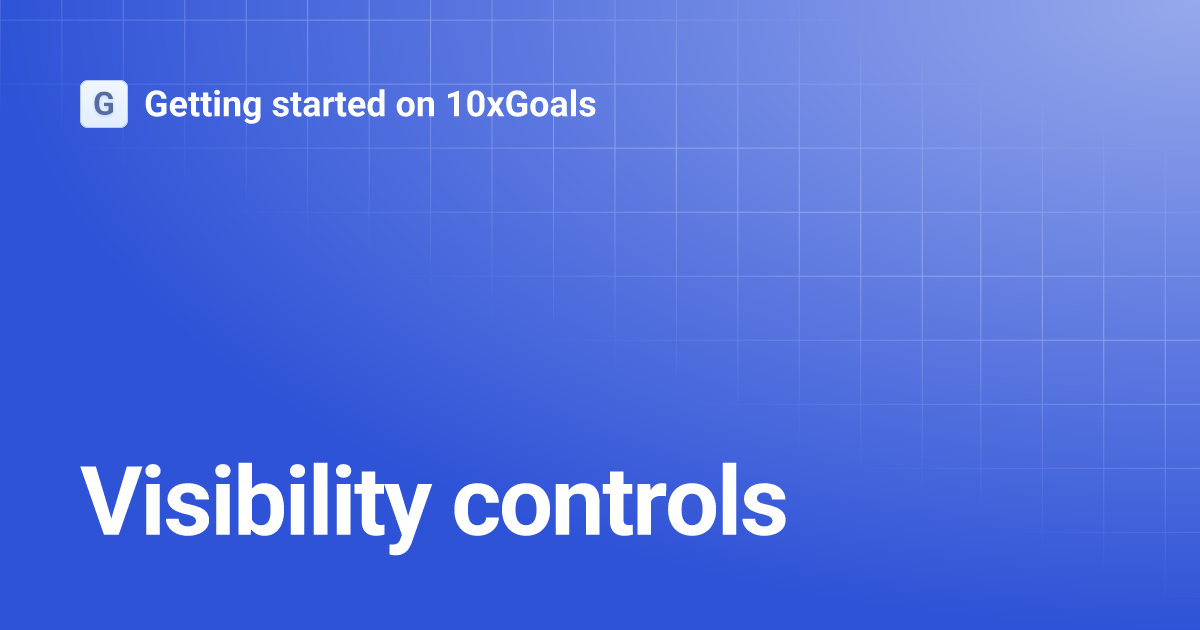 G Getting started on 10xGoals

Visibility controls